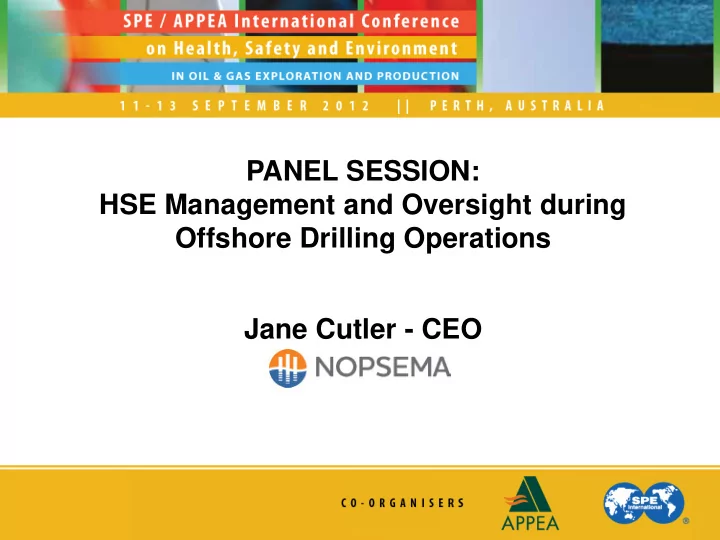 SPE / APPEA International Conference
on Health, Safety and Environment
IN OIL & GAS EXPLORATION AND PRODUCTION
11-13 SEPTEMBER 2012 || PERTH, AUSTRALIA

PANEL SESSION:
HSE Management and Oversight during Offshore Drilling Operations

Jane Cutler - CEO

NOPSEMA

CO-ORGANISERS

APPEA

SPE International